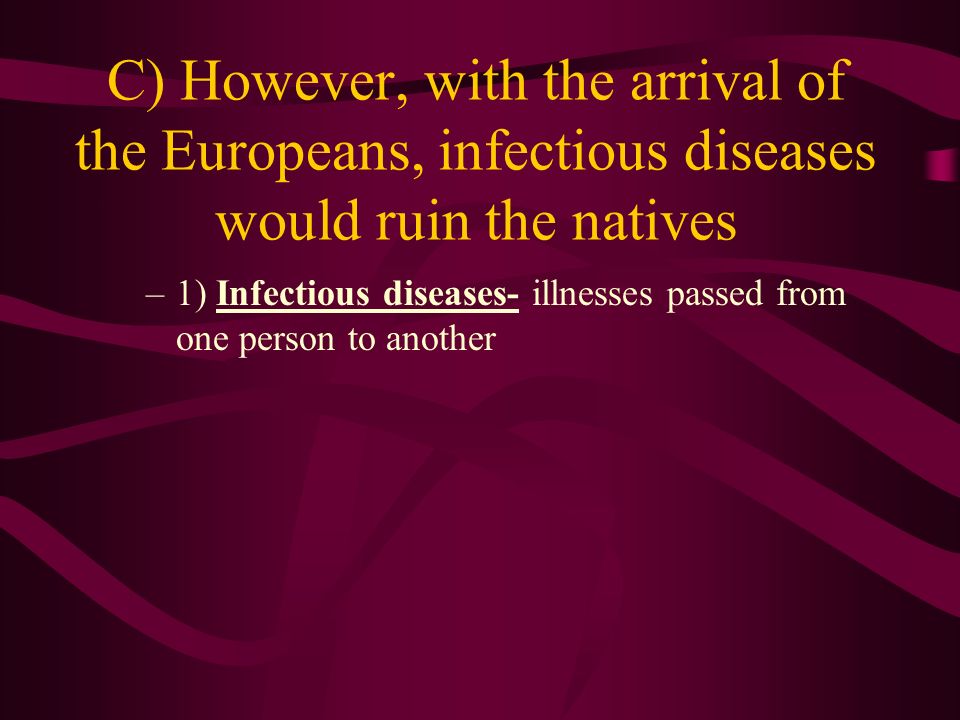 C) However, with the arrival of the Europeans, infectious diseases would ruin the natives

– 1) Infectious diseases- illnesses passed from one person to another